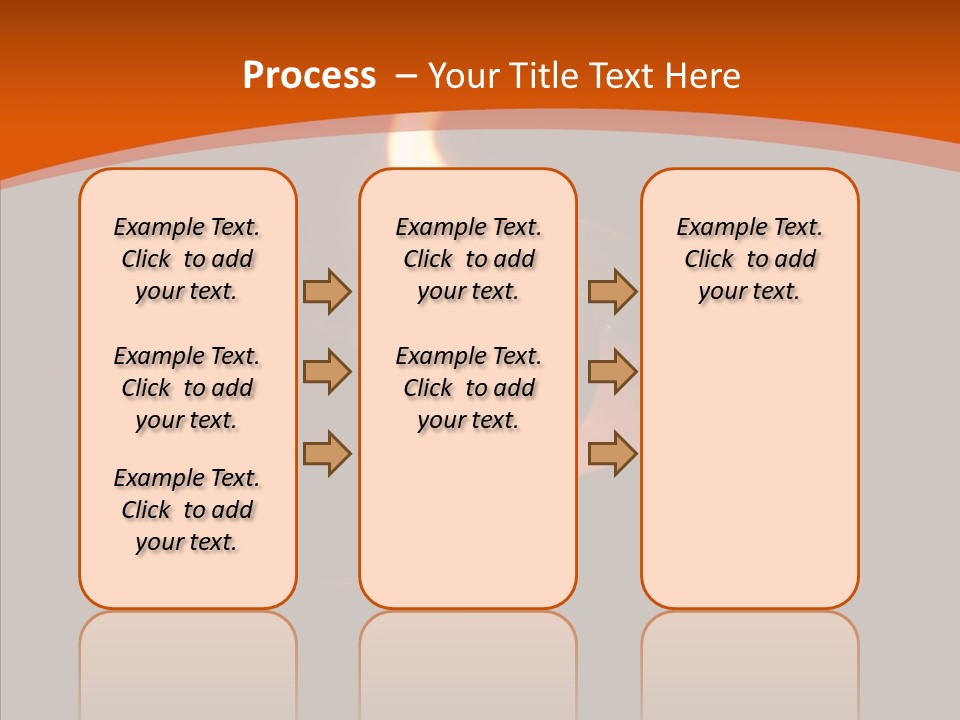 Process – Your Title Text Here

Example Text. Click to add your text.

Example Text. Click to add your text.

Example Text. Click to add your text.

Example Text. Click to add your text.

Example Text. Click to add your text.

Example Text. Click to add your text.